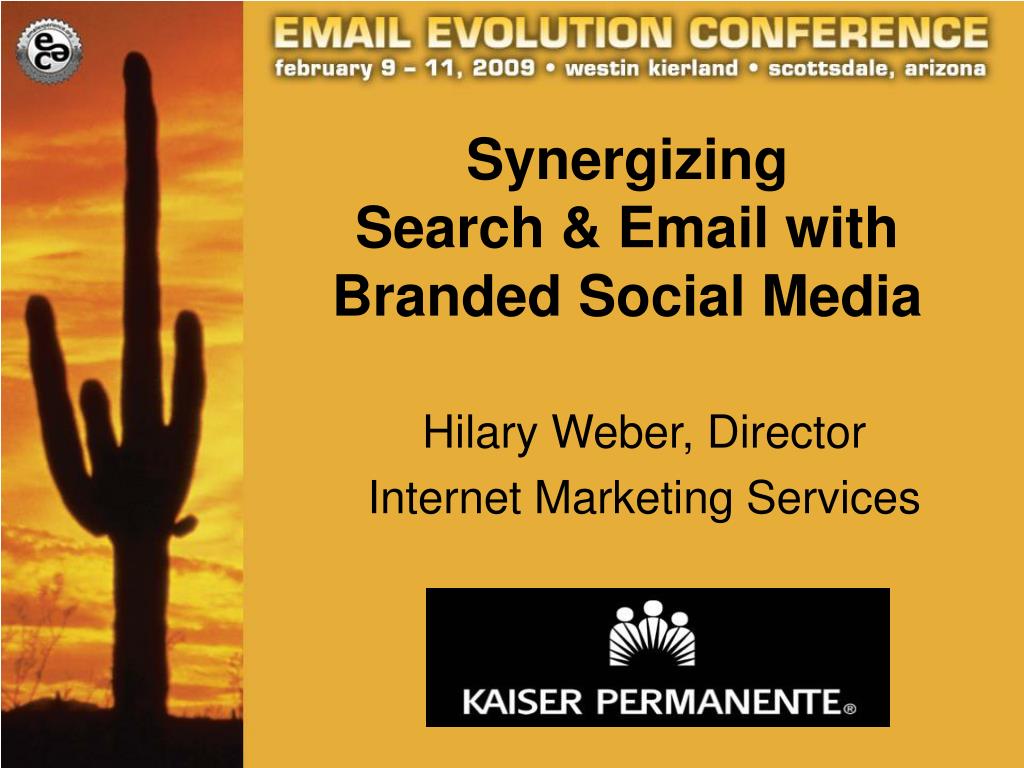 eec

EMAIL EVOLUTION CONFERENCE
february 9 – 11, 2009 • westin kierland • scottsdale, arizona

Synergizing
Search & Email with
Branded Social Media

Hilary Weber, Director
Internet Marketing Services

KAISER PERMANENTE®